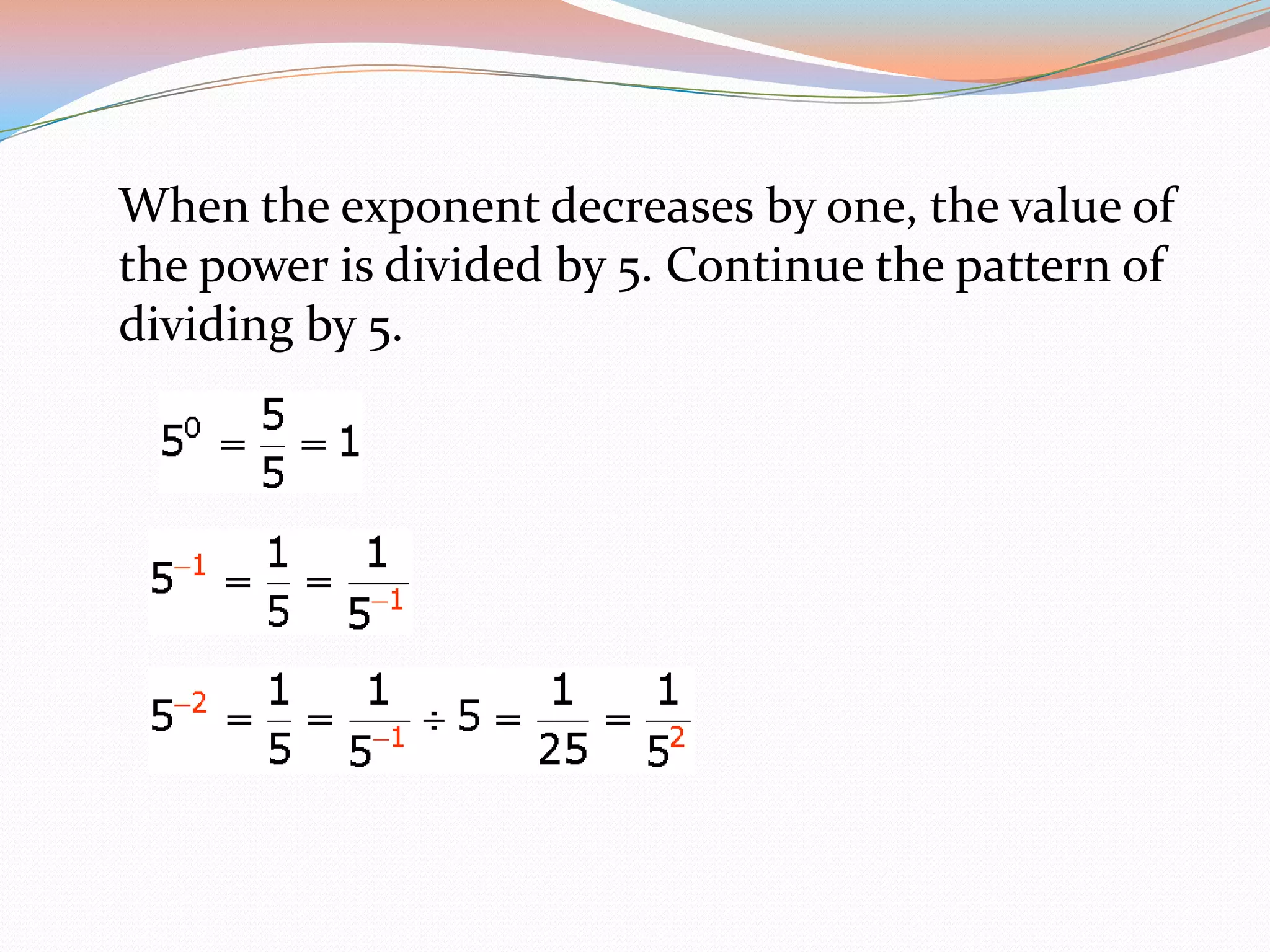 When the exponent decreases by one, the value of the power is divided by 5. Continue the pattern of dividing by 5.

$5^0 = \frac{5}{5} = 1$

$5^{-1} = \frac{1}{5} = \frac{1}{5^{-1}}$

$5^{-2} = \frac{1}{5} = \frac{1}{5^{-1}} \div 5 = \frac{1}{25} = \frac{1}{5^2}$